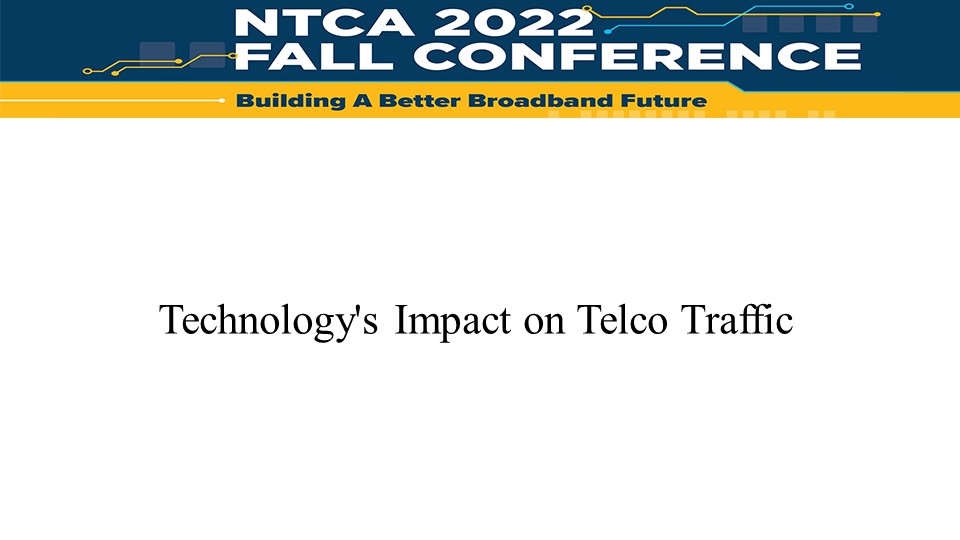 NTCA 2022
FALL CONFERENCE

Building A Better Broadband Future

Technology's Impact on Telco Traffic